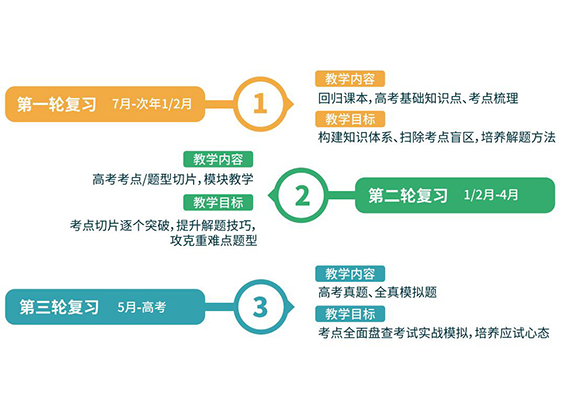 第一轮复习 7月-次年1/2月

1

教学内容

回归课本，高考基础知识点、考点梳理

教学目标

构建知识体系、扫除考点盲区，培养解题方法

教学内容

高考考点/题型切片，模块教学

教学目标

考点切片逐个突破，提升解题技巧，攻克重难点题型

2

第二轮复习 1/2月-4月

第三轮复习 5月-高考

3

教学内容

高考真题、全真模拟题

教学目标

考点全面盘查考试实战模拟，培养应试心态